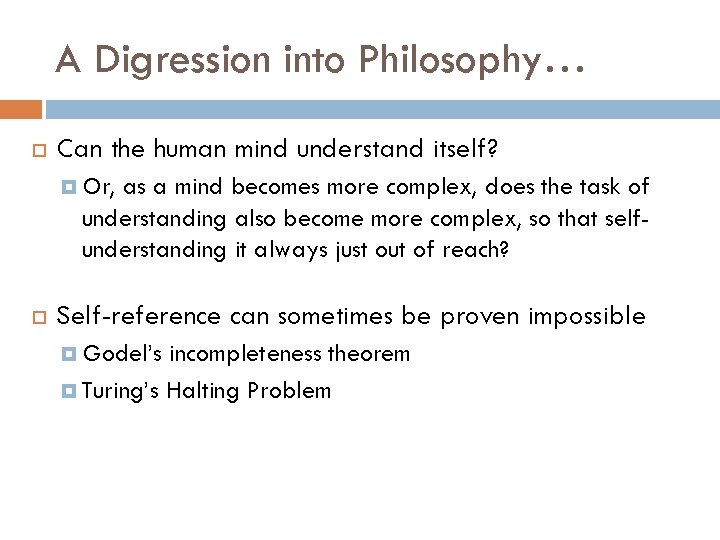 A Digression into Philosophy…

Can the human mind understand itself?

Or, as a mind becomes more complex, does the task of understanding also become more complex, so that self-understanding it always just out of reach?

Self-reference can sometimes be proven impossible

Godel's incompleteness theorem

Turing's Halting Problem